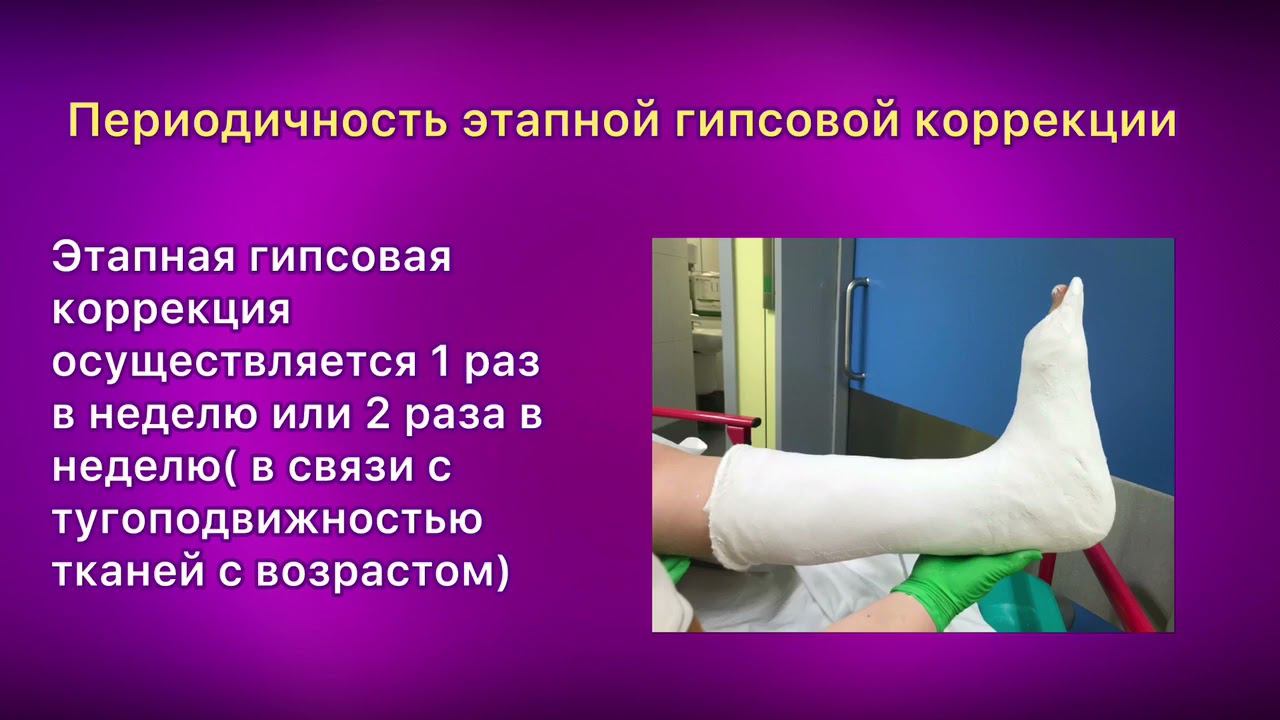 Периодичность этапной гипсовой коррекции

Этапная гипсовая коррекция осуществляется 1 раз в неделю или 2 раза в неделю( в связи с тугоподвижностью тканей с возрастом)